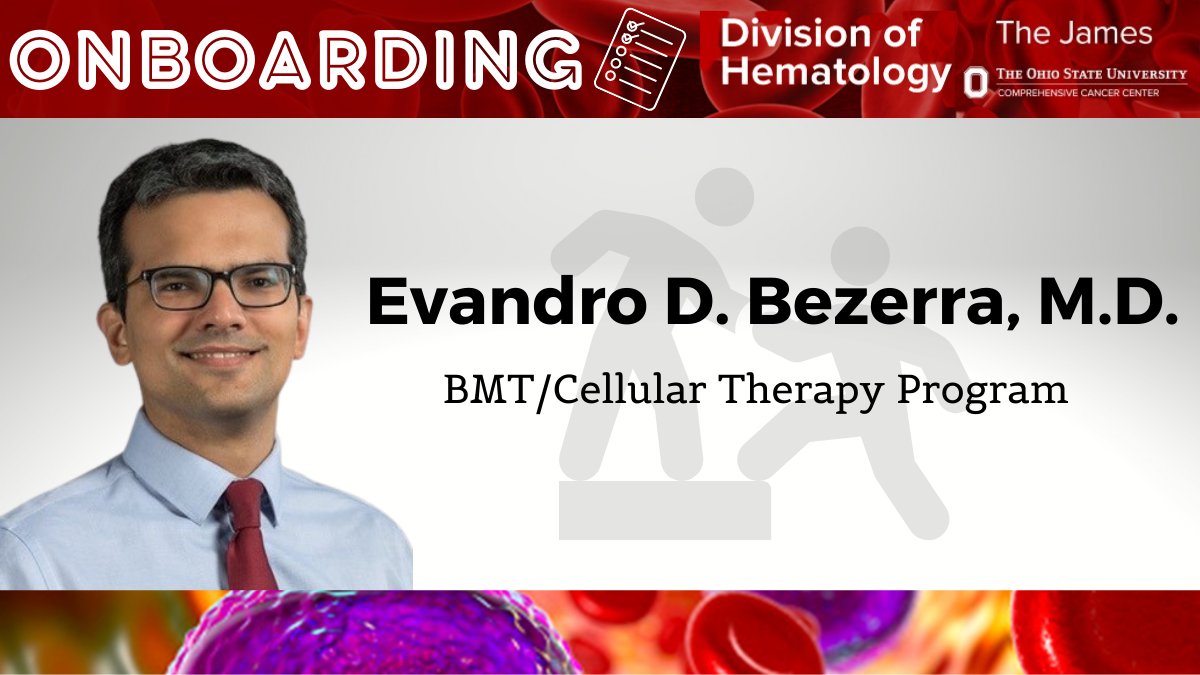 ONBOARDING

Division of Hematology

The James
THE OHIO STATE UNIVERSITY
COMPREHENSIVE CANCER CENTER

Evandro D. Bezerra, M.D.

BMT/Cellular Therapy Program